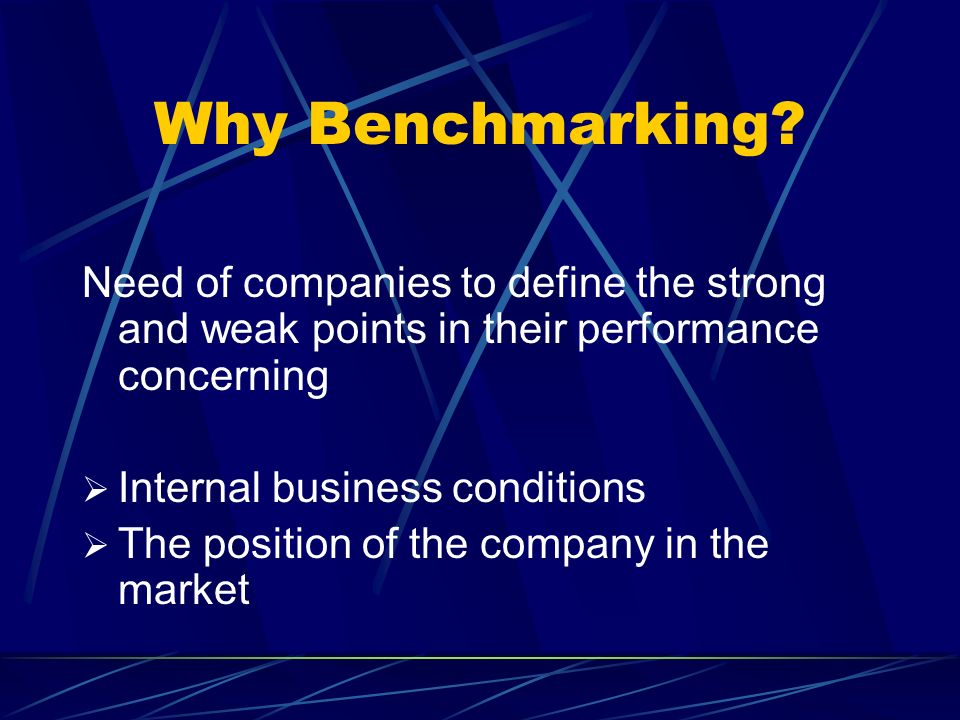 Why Benchmarking?

Need of companies to define the strong and weak points in their performance concerning

➢ Internal business conditions
➢ The position of the company in the market